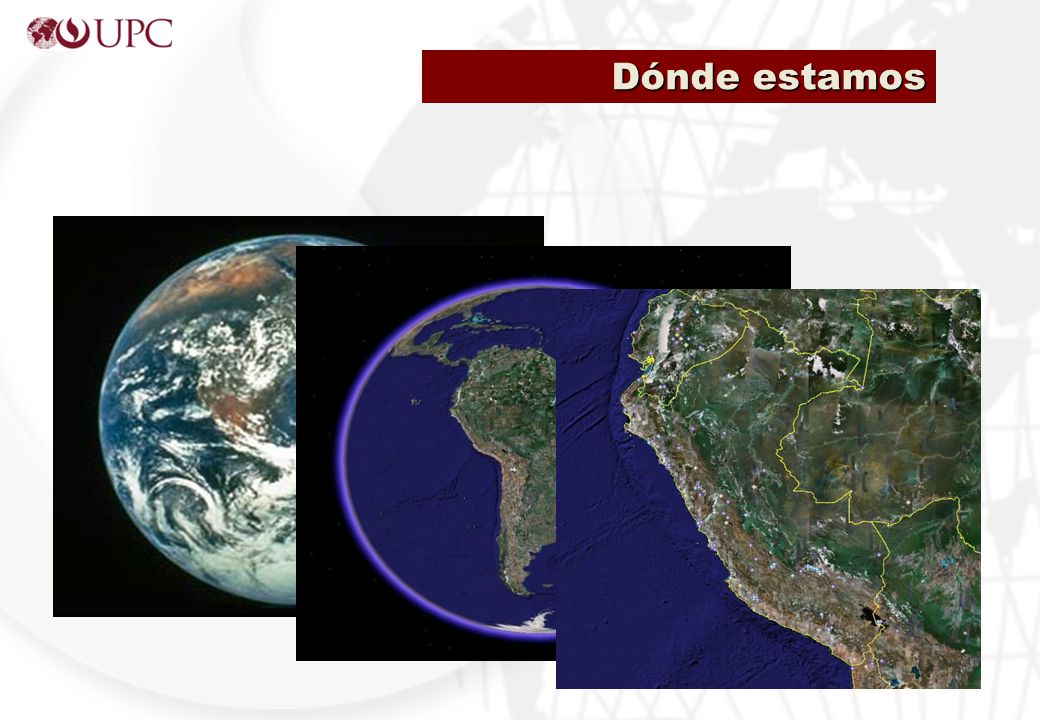 UPC

Dónde estamos